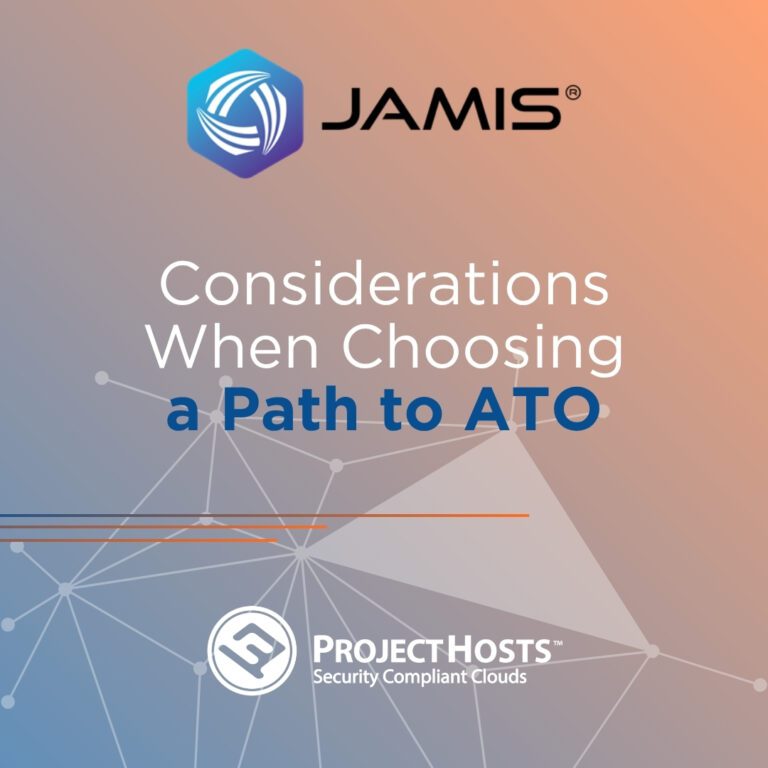 JAMIS®

Considerations When Choosing a Path to ATO

PROJECTHOSTS™
Security Compliant Clouds